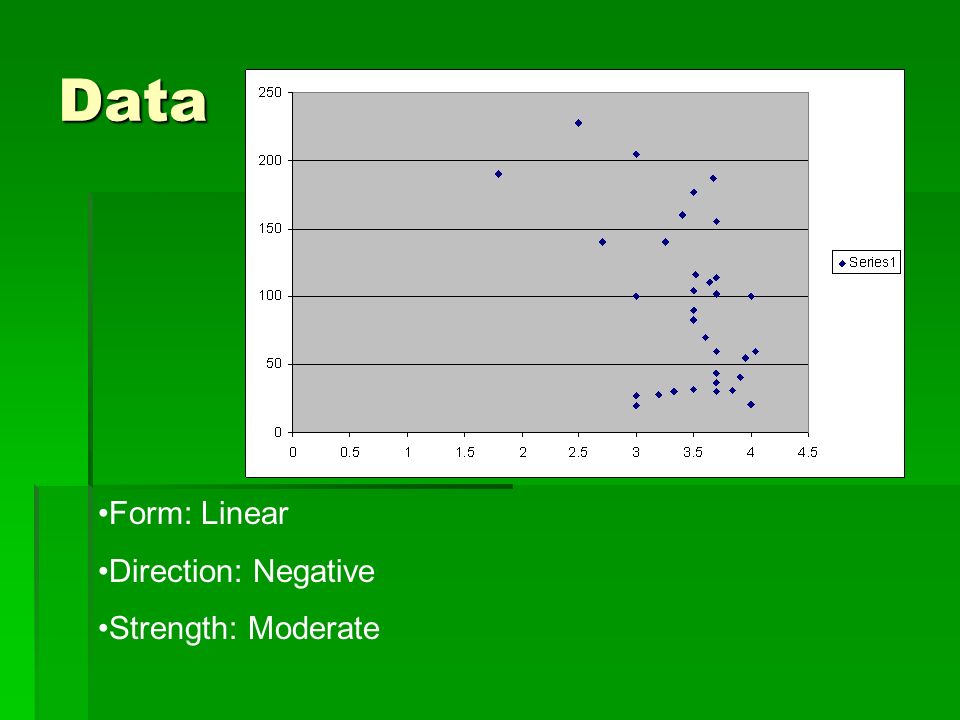 Data

250
200
150
100
50
0
0 0.5 1 1.5 2 2.5 3 3.5 4 4.5

Series1

•Form: Linear

•Direction: Negative

•Strength: Moderate